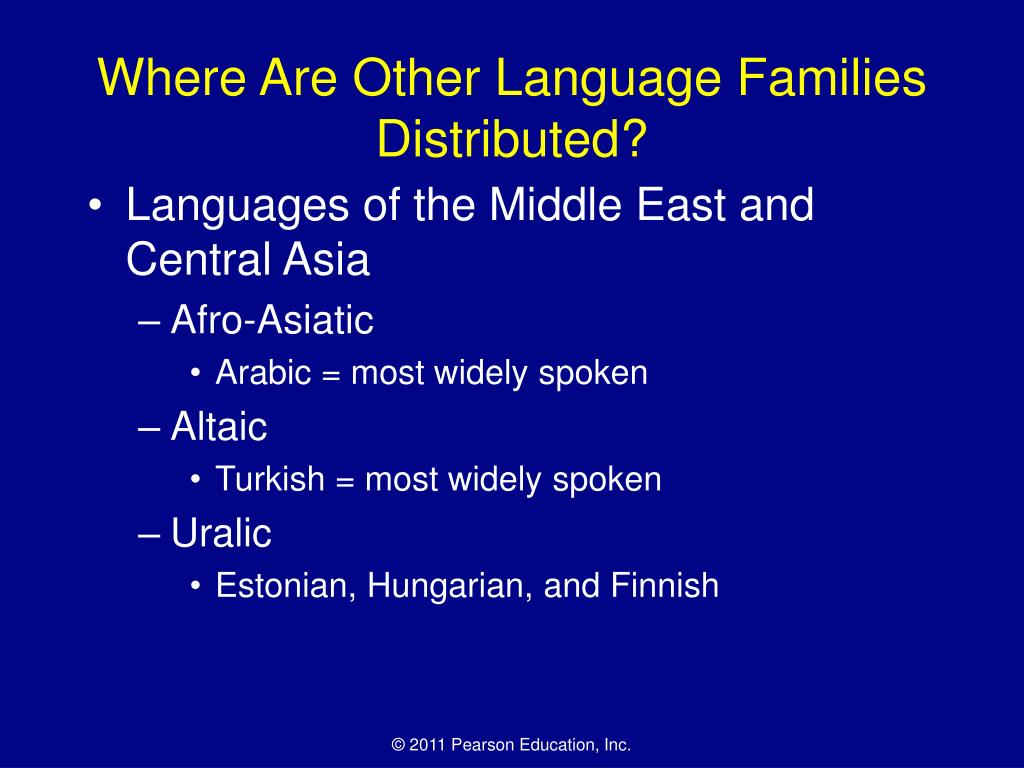 Where Are Other Language Families Distributed?

• Languages of the Middle East and Central Asia
– Afro-Asiatic
• Arabic = most widely spoken
– Altaic
• Turkish = most widely spoken
– Uralic
• Estonian, Hungarian, and Finnish

© 2011 Pearson Education, Inc.